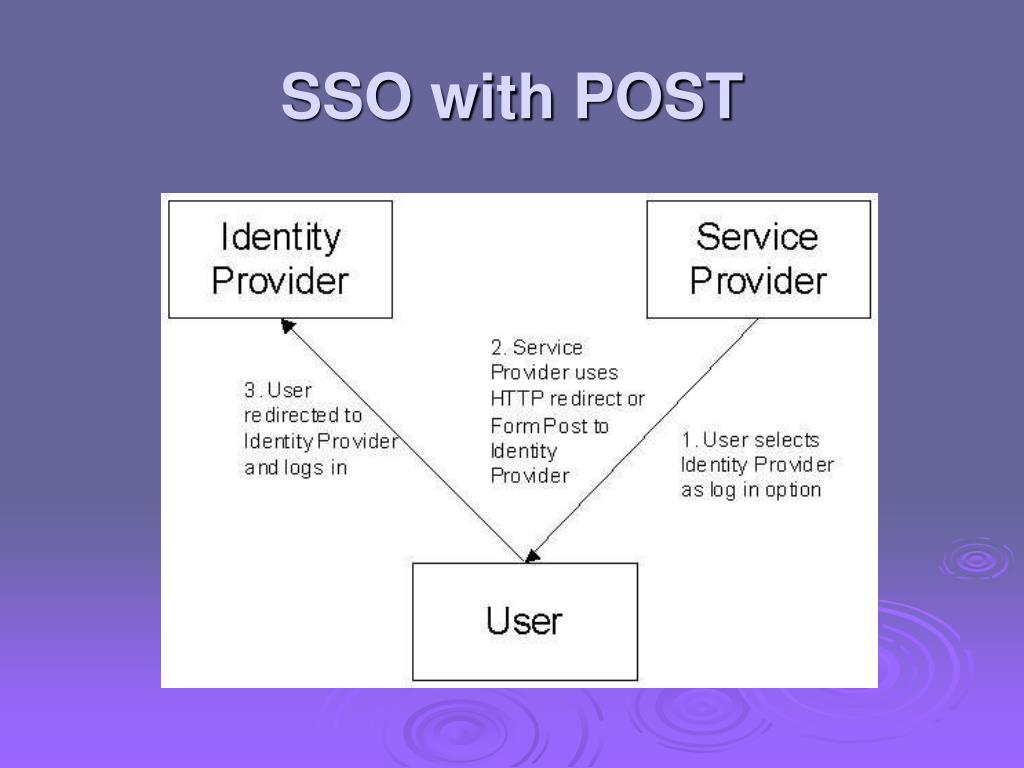 SSO with POST

Identity Provider

Service Provider

3. User redirected to Identity Provider and logs in

2. Service Provider uses HTTP redirect or Form Post to Identity Provider

1. User selects Identity Provider as log in option

User